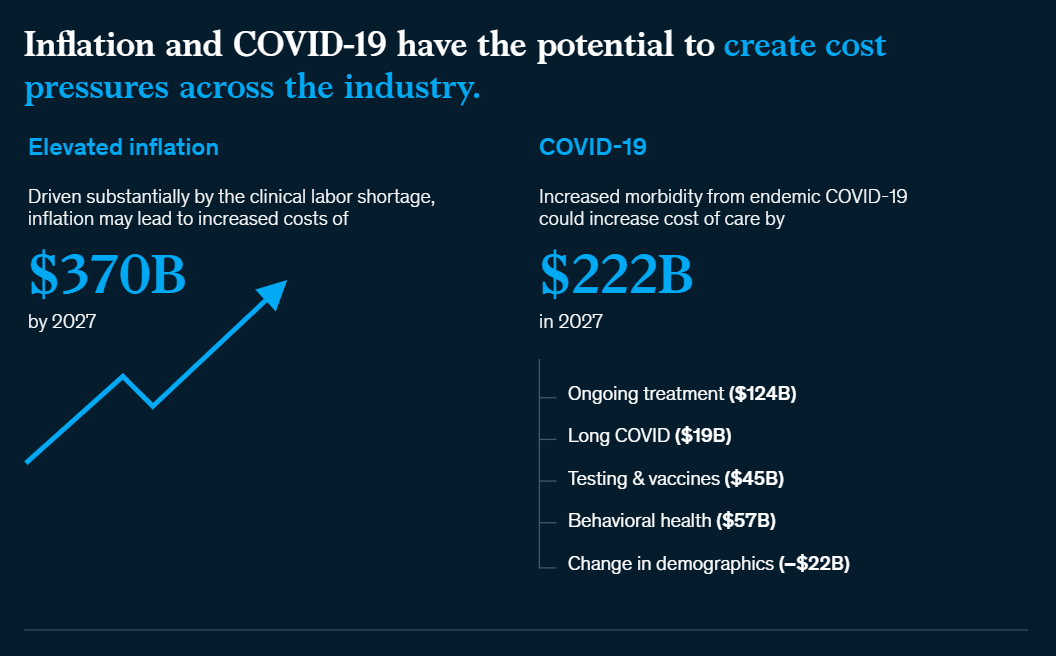 Inflation and COVID-19 have the potential to create cost pressures across the industry.

Elevated inflation

Driven substantially by the clinical labor shortage, inflation may lead to increased costs of

\$370B

by 2027

COVID-19

Increased morbidity from endemic COVID-19 could increase cost of care by

\$222B

in 2027

Ongoing treatment (\$124B)

Long COVID (\$19B)

Testing & vaccines (\$45B)

Behavioral health (\$57B)

Change in demographics (–\$22B)